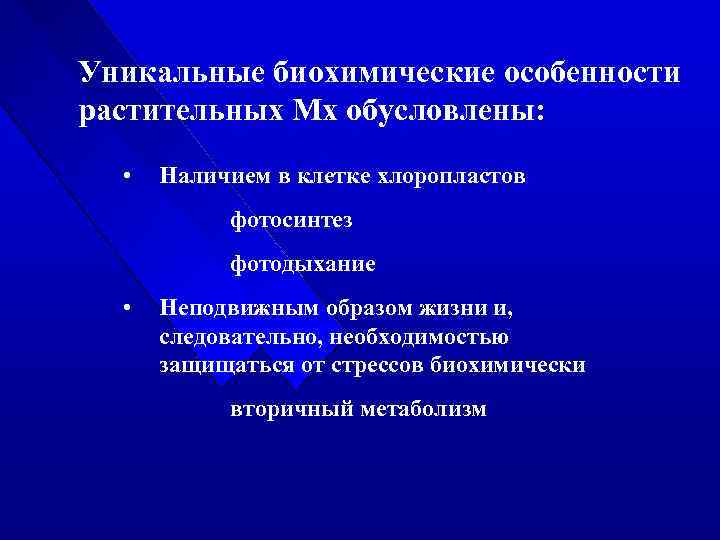 Уникальные биохимические особенности растительных Мх обусловлены:

• Наличием в клетке хлоропластов

фотосинтез

фотодыхание

• Неподвижным образом жизни и, следовательно, необходимостью защищаться от стрессов биохимически

вторичный метаболизм